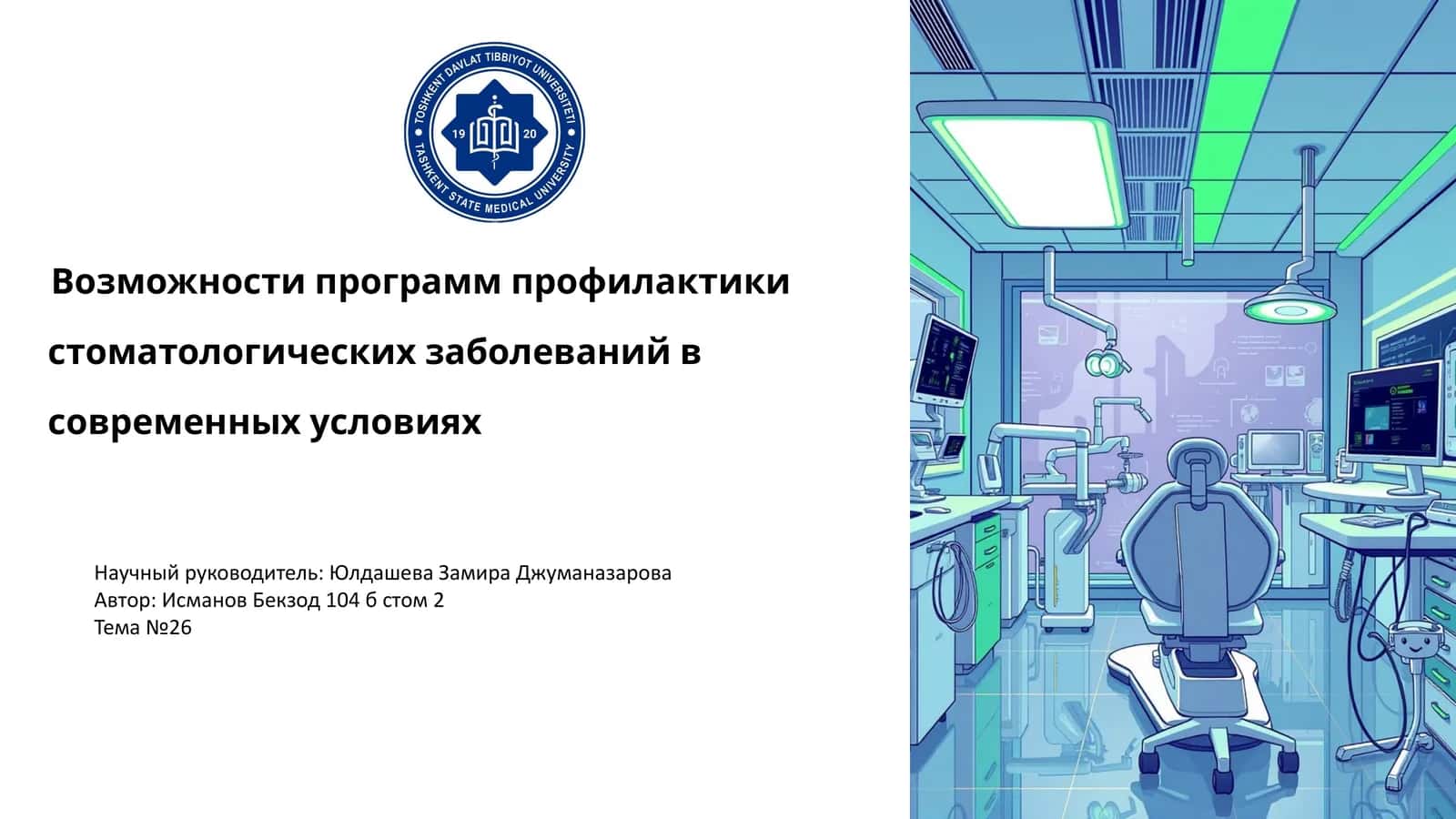 TOSHKENT DAVLAT TIBBIYOT UNIVERSITETI
TASHKENT STATE MEDICAL UNIVERSITY
19 20

Возможности программ профилактики стоматологических заболеваний в современных условиях

Научный руководитель: Юлдашева Замира Джуманазарова
Автор: Исманов Бекзод 104 б стом 2
Тема №26